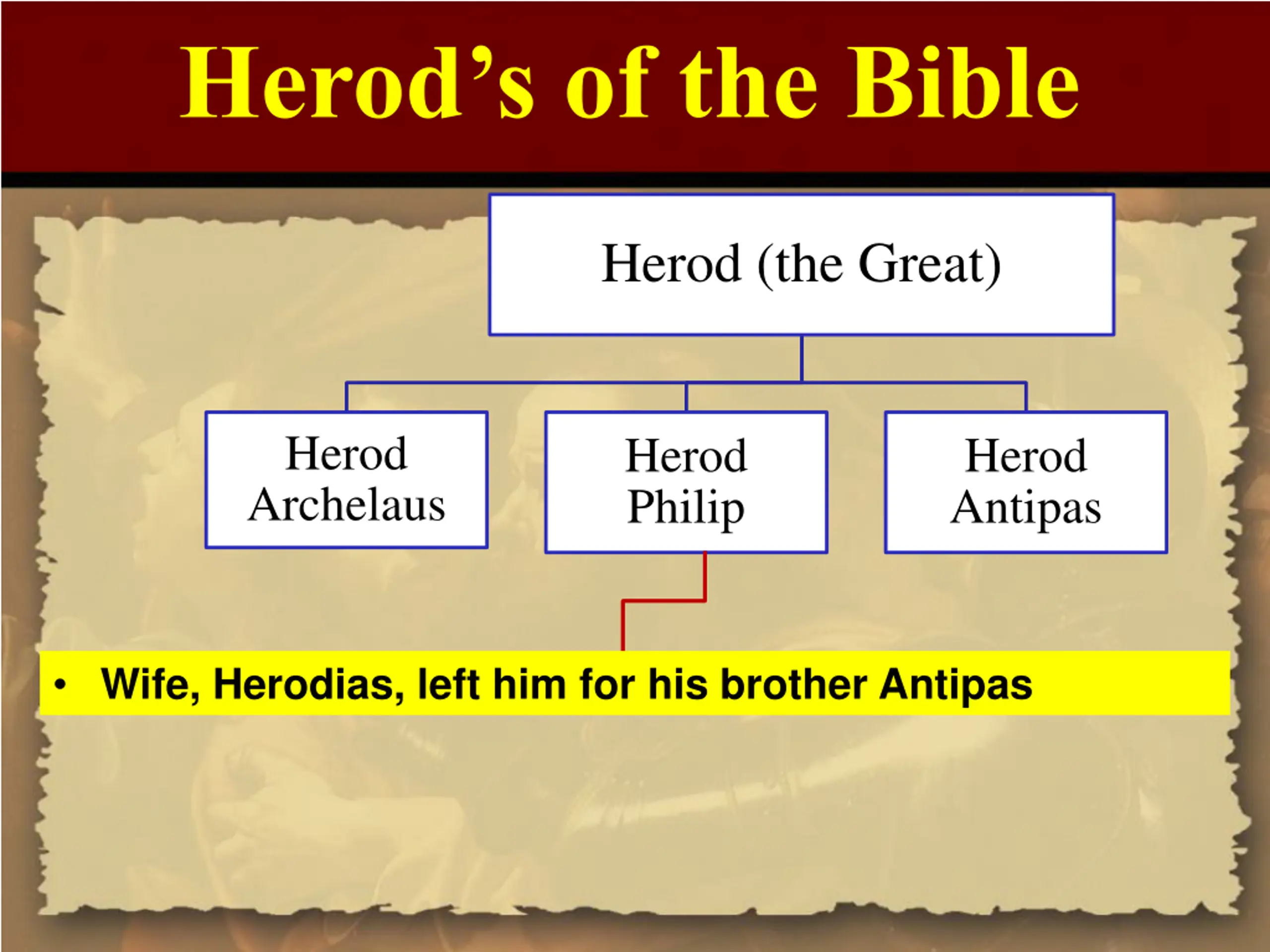 Herod’s of the Bible

Herod (the Great)

Herod Archelaus

Herod Philip

Herod Antipas

• Wife, Herodias, left him for his brother Antipas